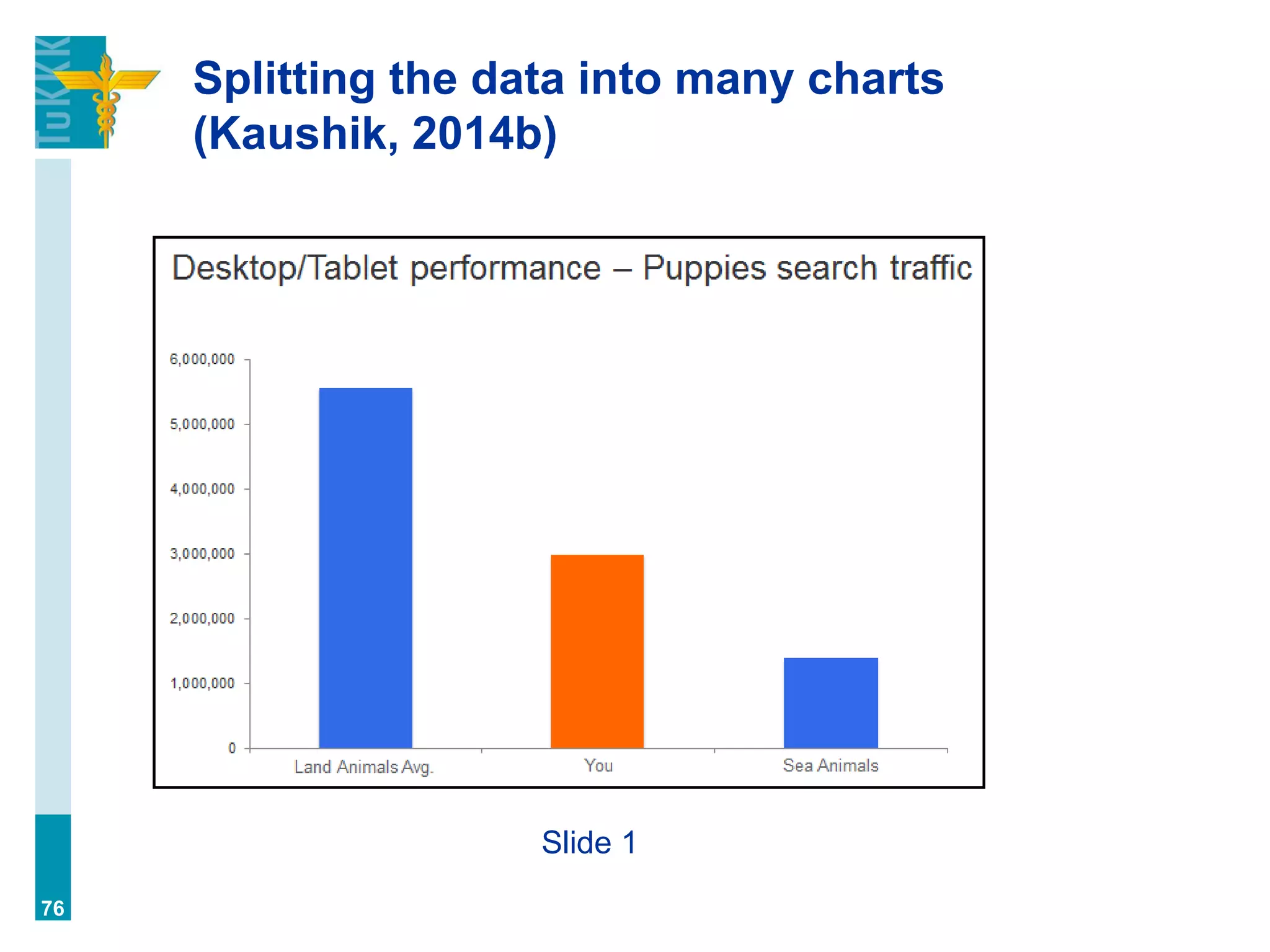 TuKKK

Splitting the data into many charts (Kaushik, 2014b)

Desktop/Tablet performance – Puppies search traffic

6,000,000
5,000,000
4,000,000
3,000,000
2,000,000
1,000,000
0

Land Animals Avg.
You
Sea Animals

Slide 1

76